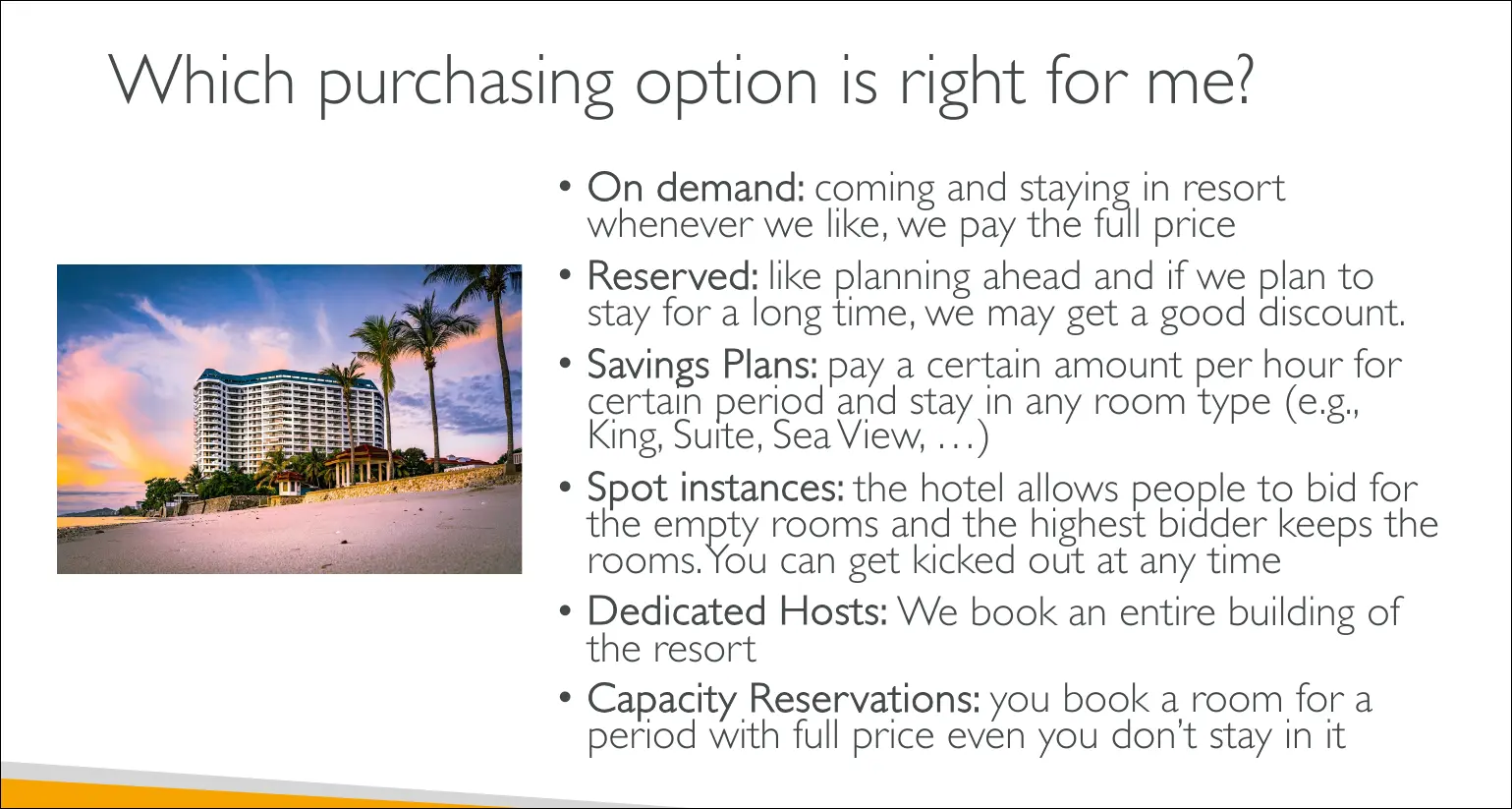 Which purchasing option is right for me?

• On demand: coming and staying in resort whenever we like, we pay the full price

• Reserved: like planning ahead and if we plan to stay for a long time, we may get a good discount.

• Savings Plans: pay a certain amount per hour for certain period and stay in any room type (e.g., King, Suite, Sea View, …)

• Spot instances: the hotel allows people to bid for the empty rooms and the highest bidder keeps the rooms. You can get kicked out at any time

• Dedicated Hosts: We book an entire building of the resort

• Capacity Reservations: you book a room for a period with full price even you don't stay in it